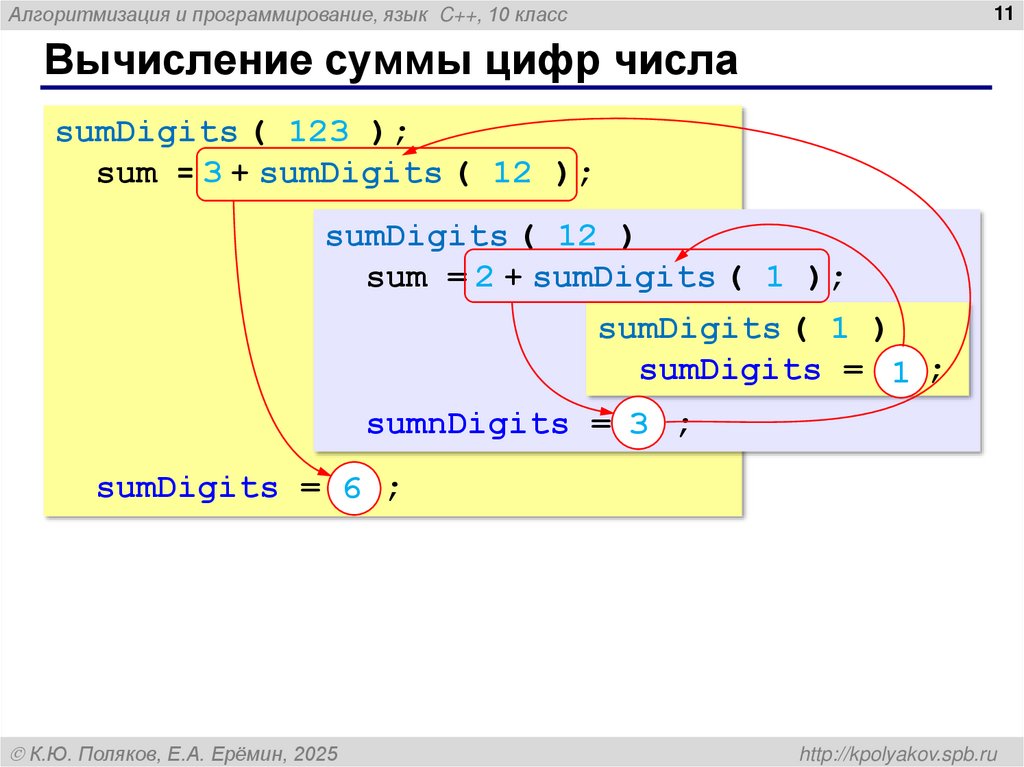 Алгоритмизация и программирование, язык C++, 10 класс

11

Вычисление суммы цифр числа

sumDigits ( 123 );
sum = 3 + sumDigits ( 12 );

sumDigits ( 12 )
sum = 2 + sumDigits ( 1 );

sumDigits ( 1 )
sumDigits = 1 ;

sumnDigits = 3 ;

sumDigits = 6 ;

© К.Ю. Поляков, Е.А. Ерёмин, 2025

http://kpolyakov.spb.ru